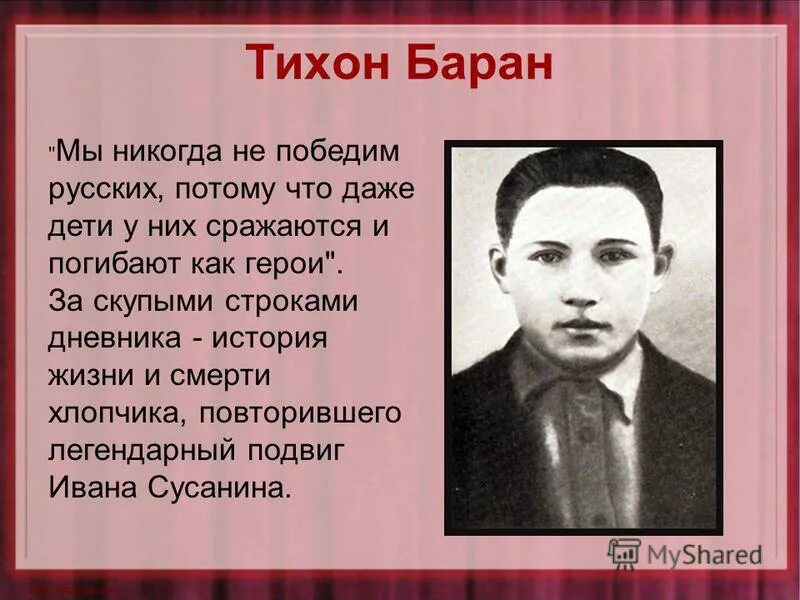 Тихон Баран

"Мы никогда не победим русских, потому что даже дети у них сражаются и погибают как герои".
За скупыми строками дневника - история жизни и смерти хлопчика, повторившего легендарный подвиг Ивана Сусанина.

MyShared